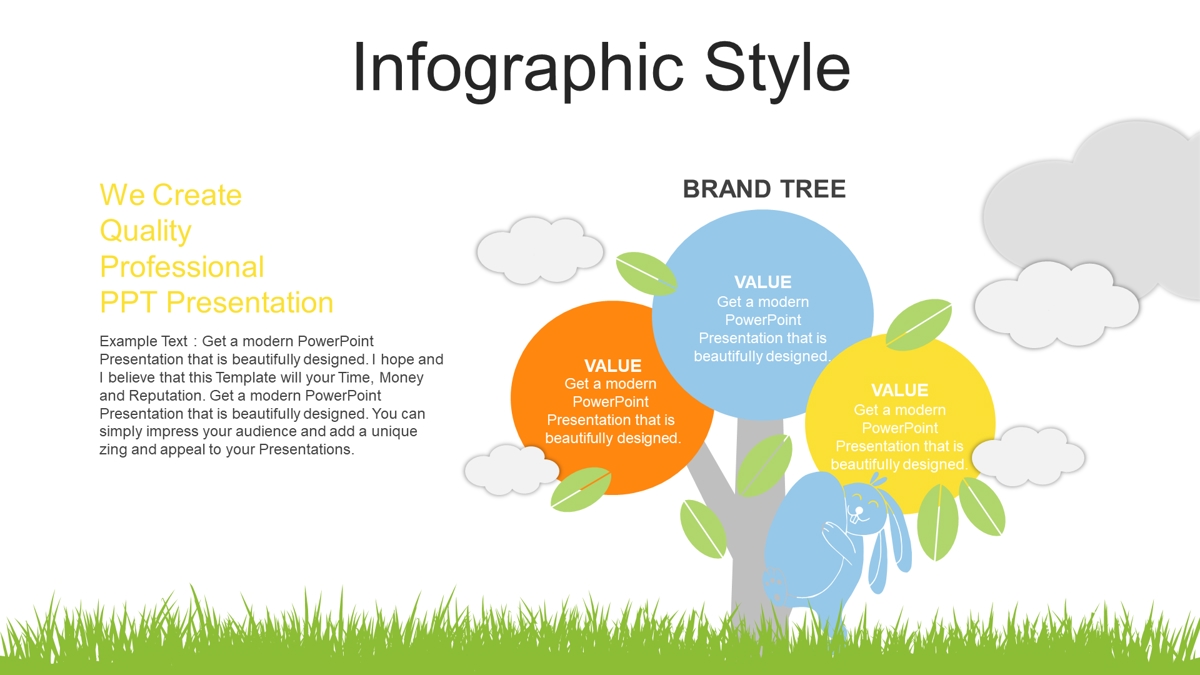 Infographic Style

We Create
Quality
Professional
PPT Presentation

Example Text : Get a modern PowerPoint Presentation that is beautifully designed. I hope and I believe that this Template will your Time, Money and Reputation. Get a modern PowerPoint Presentation that is beautifully designed. You can simply impress your audience and add a unique zing and appeal to your Presentations.

BRAND TREE

VALUE
Get a modern PowerPoint Presentation that is beautifully designed.

VALUE
Get a modern PowerPoint Presentation that is beautifully designed.

VALUE
Get a modern PowerPoint Presentation that is beautifully designed.